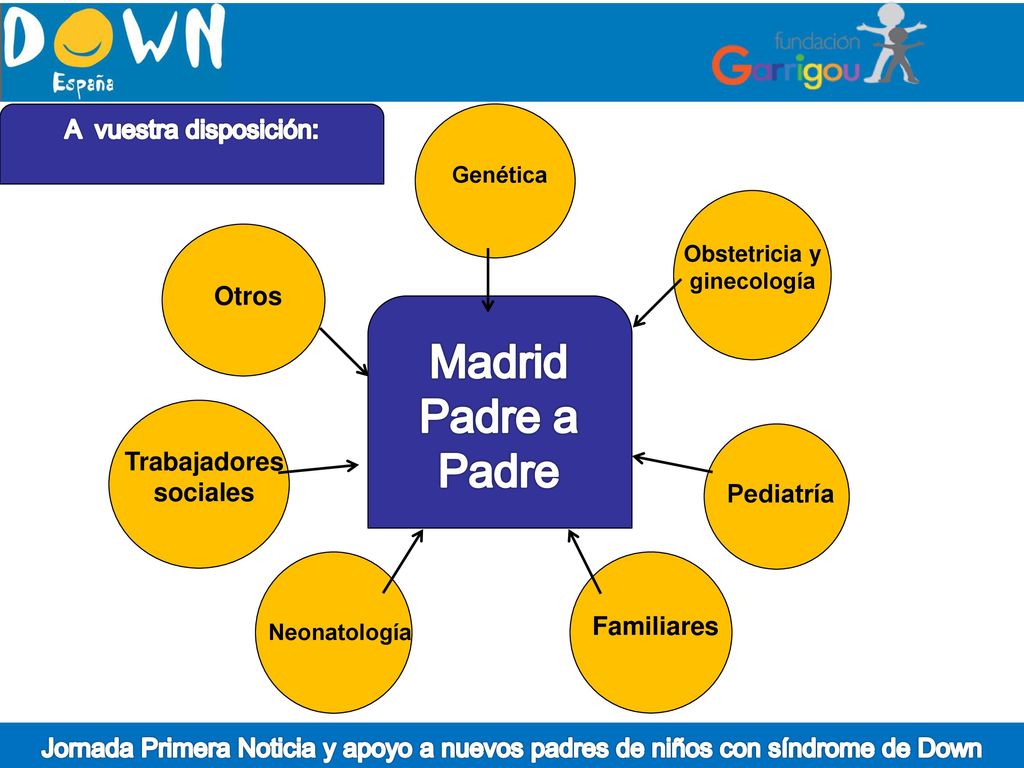 DOWN
España

fundación
Garrigou

A vuestra disposición:

Genética

Obstetricia y ginecología

Otros

Madrid Padre a Padre

Trabajadores sociales

Pediatría

Neonatología

Familiares

Jornada Primera Noticia y apoyo a nuevos padres de niños con síndrome de Down